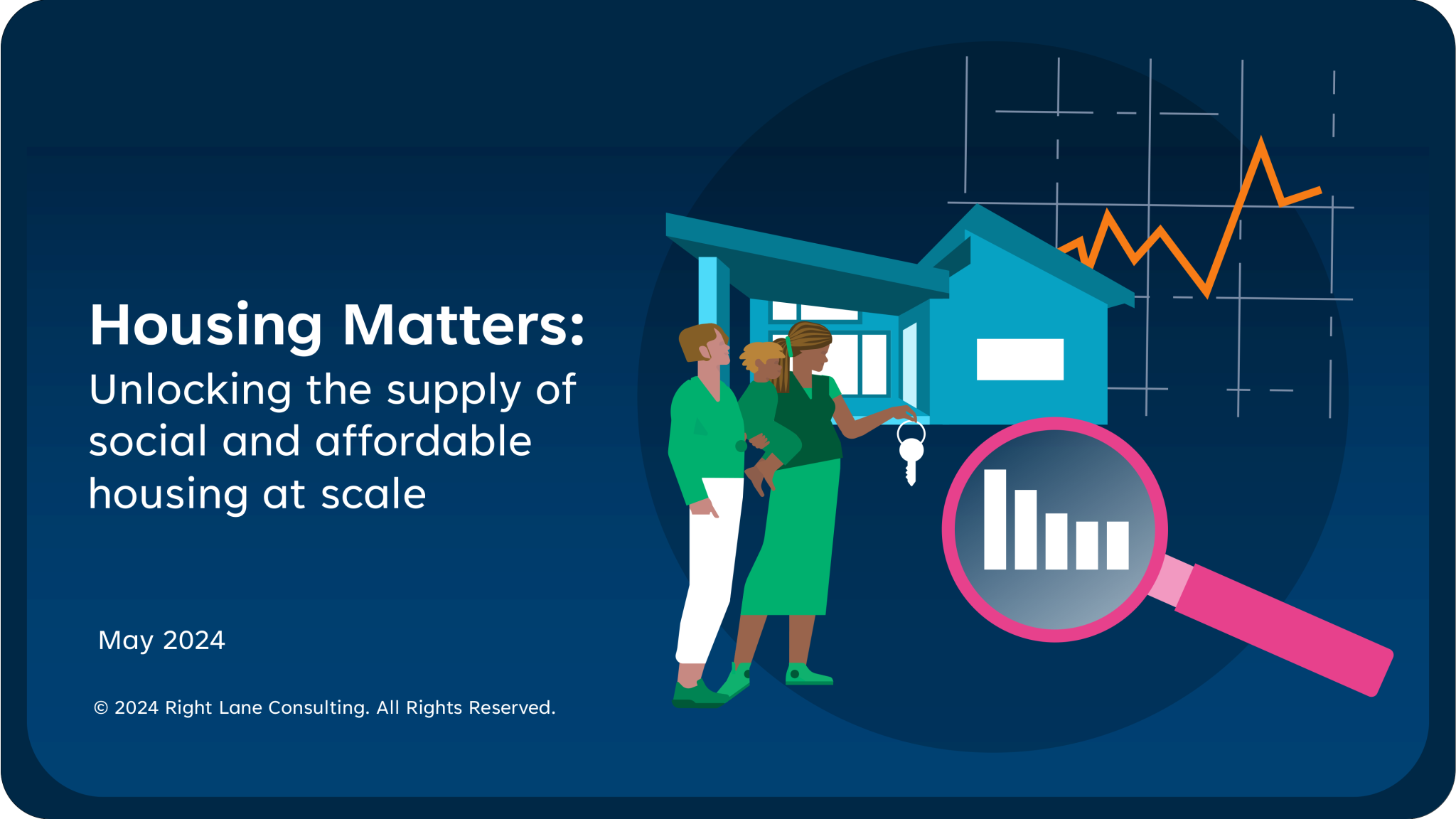 Housing Matters:
Unlocking the supply of social and affordable housing at scale

May 2024

© 2024 Right Lane Consulting. All Rights Reserved.